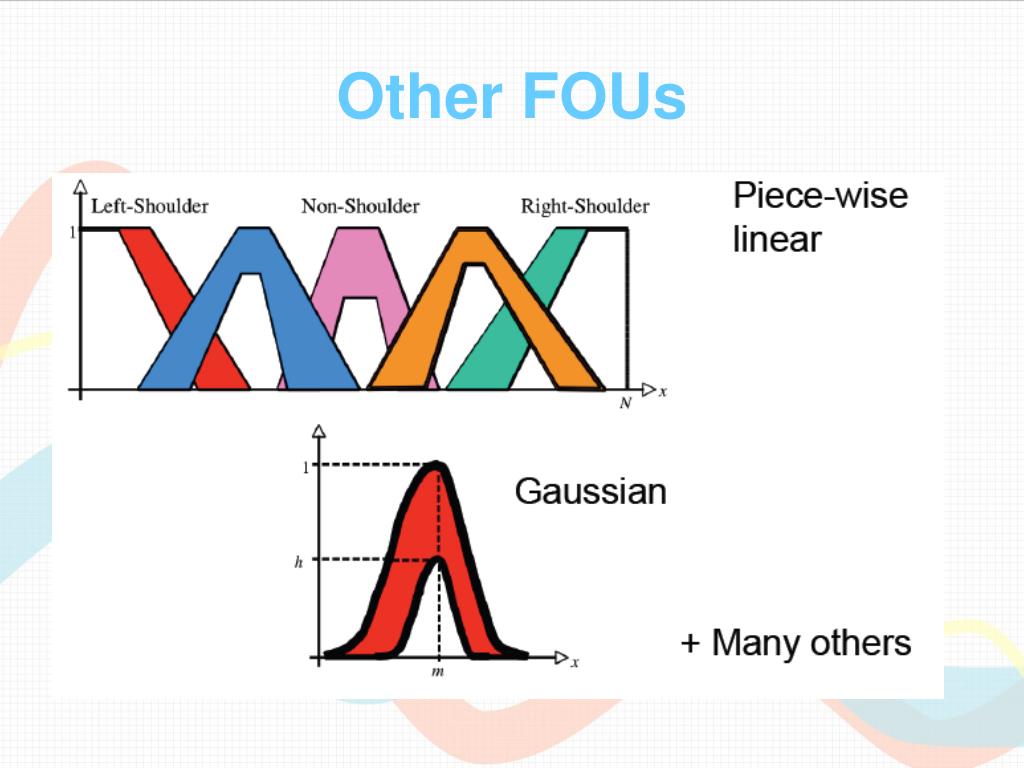 Other FOUs

Left-Shoulder
Non-Shoulder
Right-Shoulder
1
N
x

Piece-wise linear

1
h
m
x

Gaussian

+ Many others